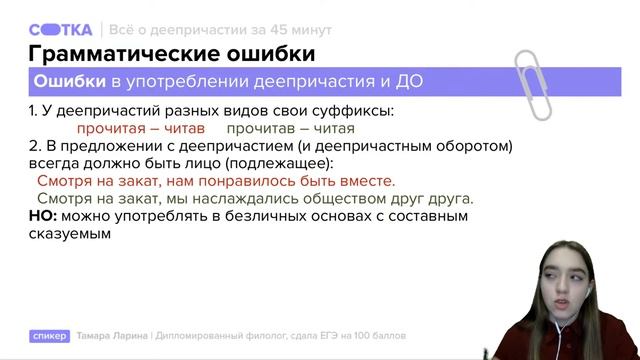 СОТКА | Всё о деепричастии за 45 минут

Грамматические ошибки

Ошибки в употреблении деепричастия и ДО

1. У деепричастий разных видов свои суффиксы:
прочитая – читав прочитав – читая
2. В предложении с деепричастием (и деепричастным оборотом) всегда должно быть лицо (подлежащее):
Смотря на закат, нам понравилось быть вместе.
Смотря на закат, мы наслаждались обществом друг друга.
НО: можно употреблять в безличных основах с составным сказуемым

спикер Тамара Ларина | Дипломированный филолог, сдала ЕГЭ на 100 баллов